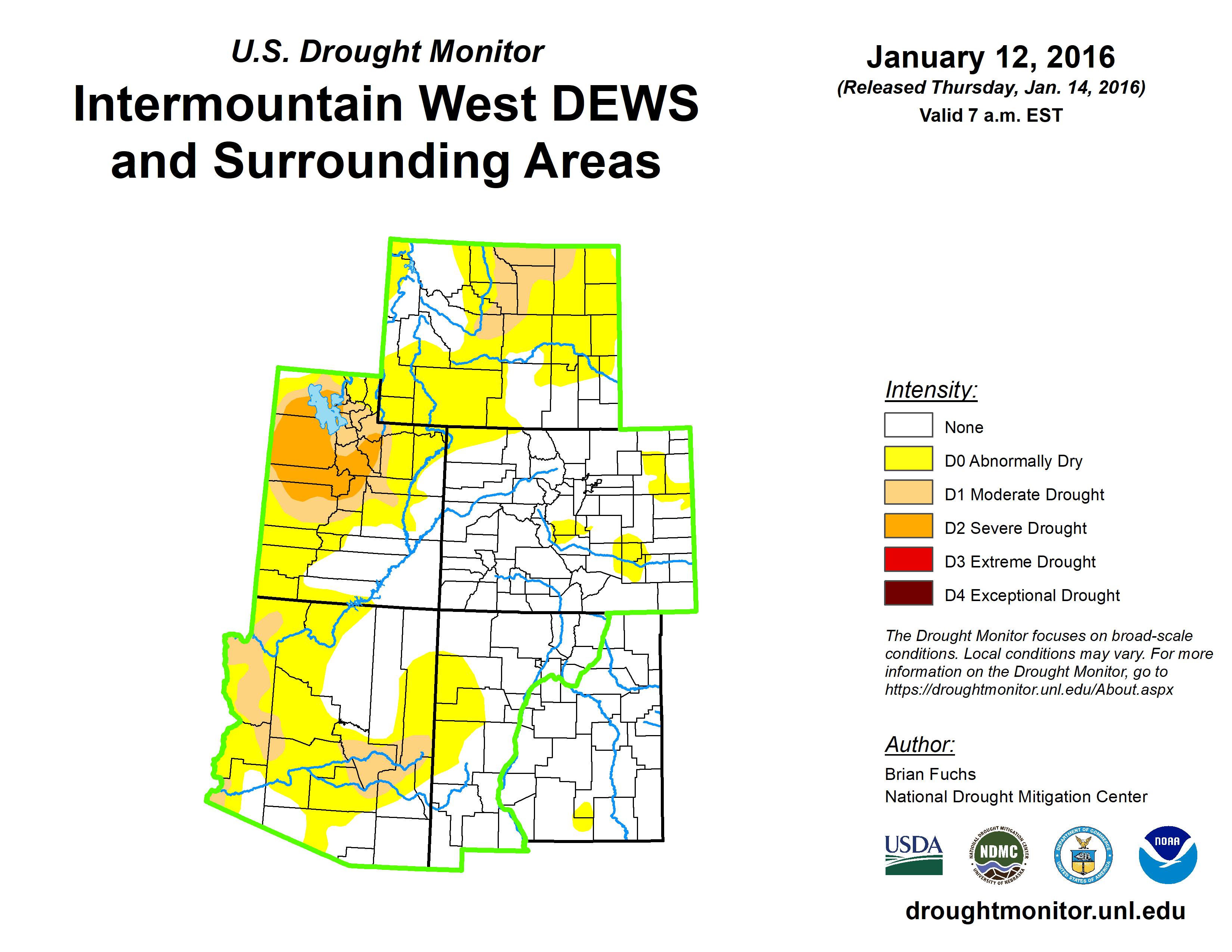 U.S. Drought Monitor

Intermountain West DEWS and Surrounding Areas

January 12, 2016
(Released Thursday, Jan. 14, 2016)
Valid 7 a.m. EST

Intensity:
None
D0 Abnormally Dry
D1 Moderate Drought
D2 Severe Drought
D3 Extreme Drought
D4 Exceptional Drought

The Drought Monitor focuses on broad-scale conditions. Local conditions may vary. For more information on the Drought Monitor, go to https://droughtmonitor.unl.edu/About.aspx

Author:
Brian Fuchs
National Drought Mitigation Center

USDA
NATIONAL DROUGHT MITIGATION CENTER NDMC UNIVERSITY OF NEBRASKA
DEPARTMENT OF COMMERCE UNITED STATES OF AMERICA
NOAA

droughtmonitor.unl.edu